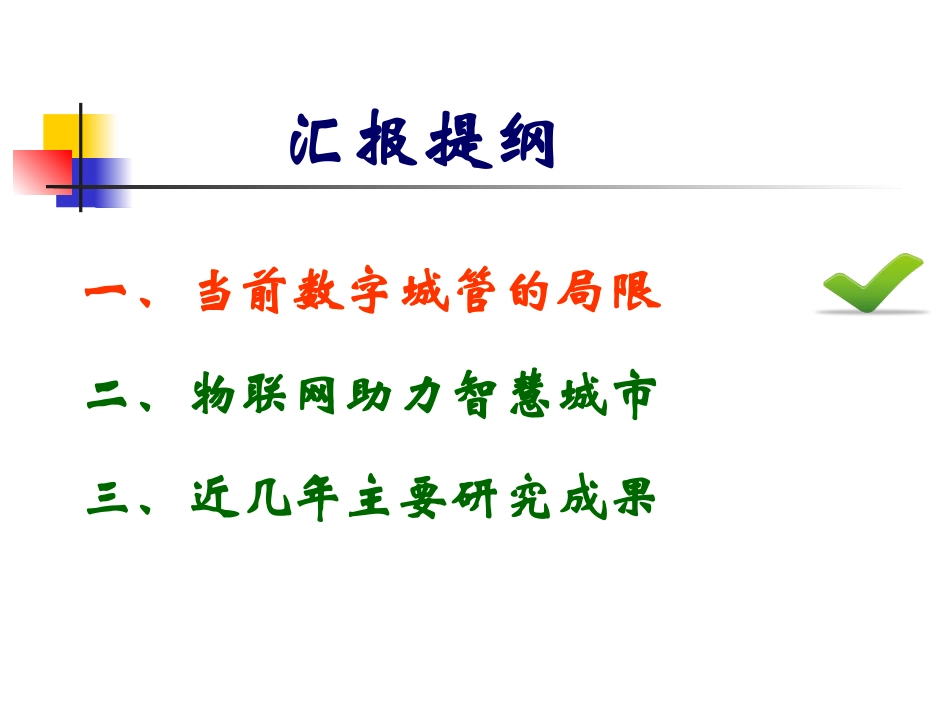 汇报提纲

一、当前数字城管的局限

二、物联网助力智慧城市

三、近几年主要研究成果